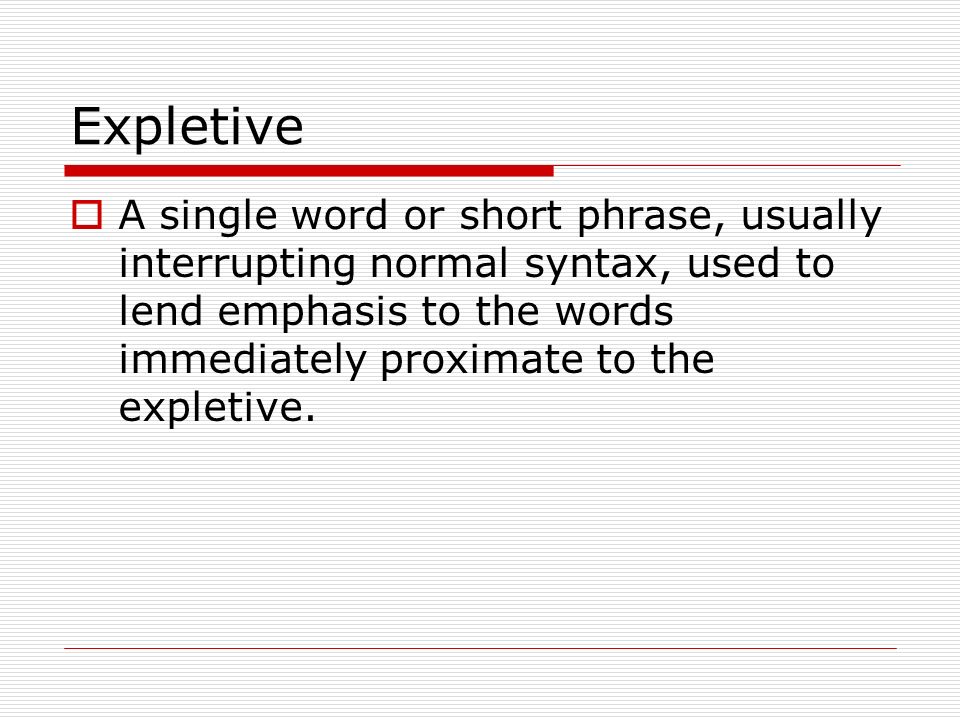 Expletive

A single word or short phrase, usually interrupting normal syntax, used to lend emphasis to the words immediately proximate to the expletive.